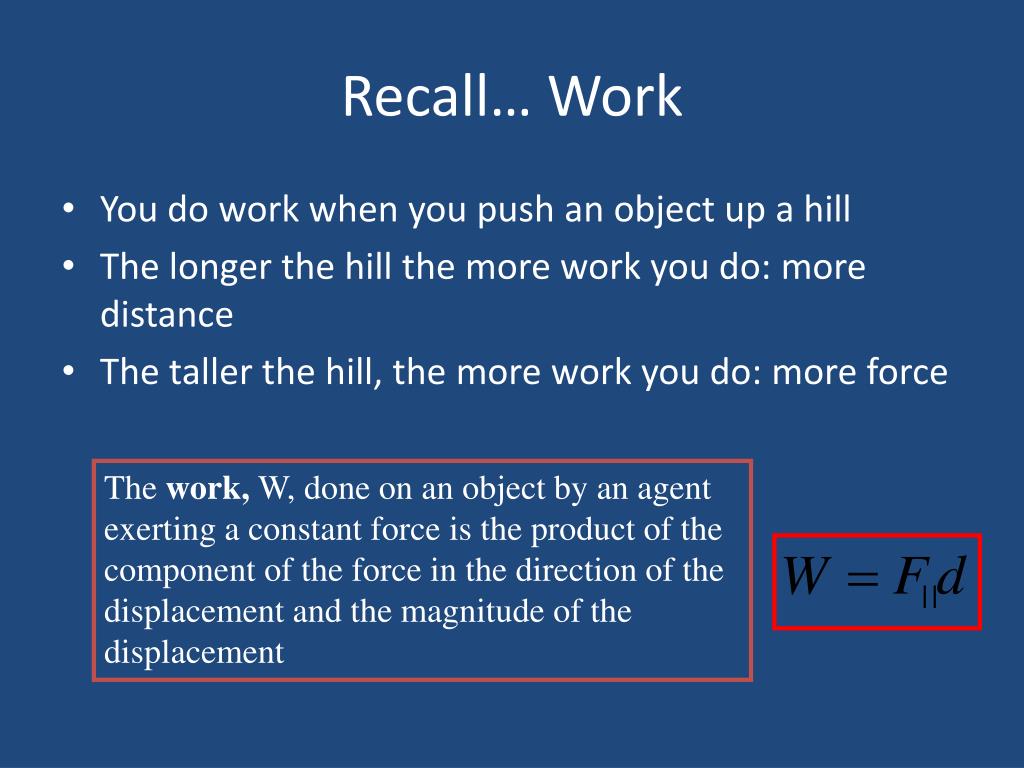 Recall… Work

• You do work when you push an object up a hill
• The longer the hill the more work you do: more distance
• The taller the hill, the more work you do: more force

The **work,** W, done on an object by an agent exerting a constant force is the product of the component of the force in the direction of the displacement and the magnitude of the displacement

$W = F_{||}d$